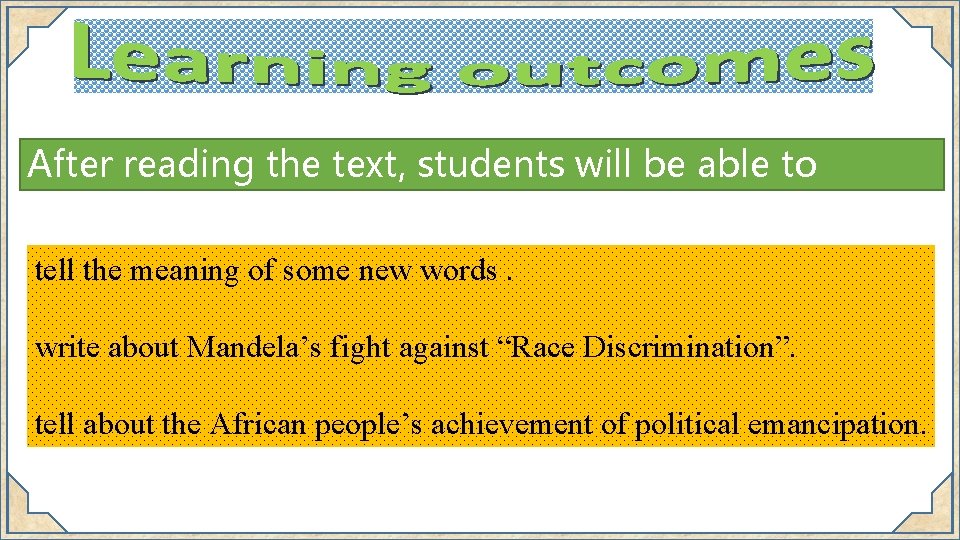 Learning outcomes

After reading the text, students will be able to

tell the meaning of some new words .

write about Mandela’s fight against “Race Discrimination”.

tell about the African people’s achievement of political emancipation.